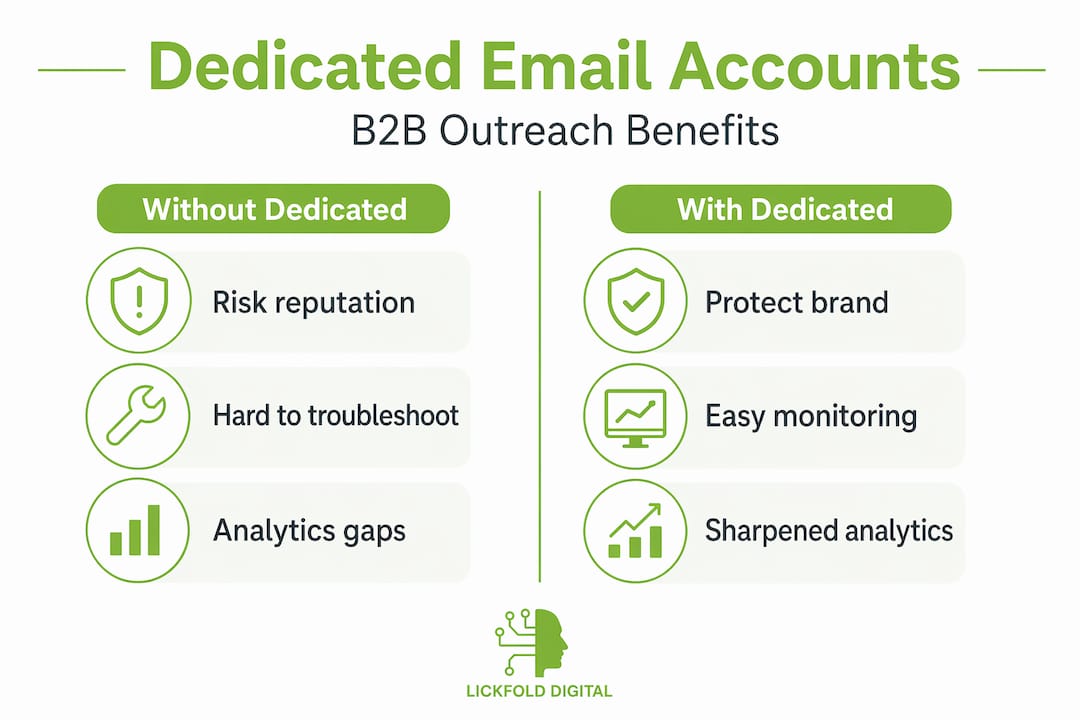 Dedicated Email Accounts

B2B Outreach Benefits

Without Dedicated

Risk reputation

Hard to troubleshoot

Analytics gaps

With Dedicated

Protect brand

Easy monitoring

Sharpened analytics

LICKFOLD DIGITAL